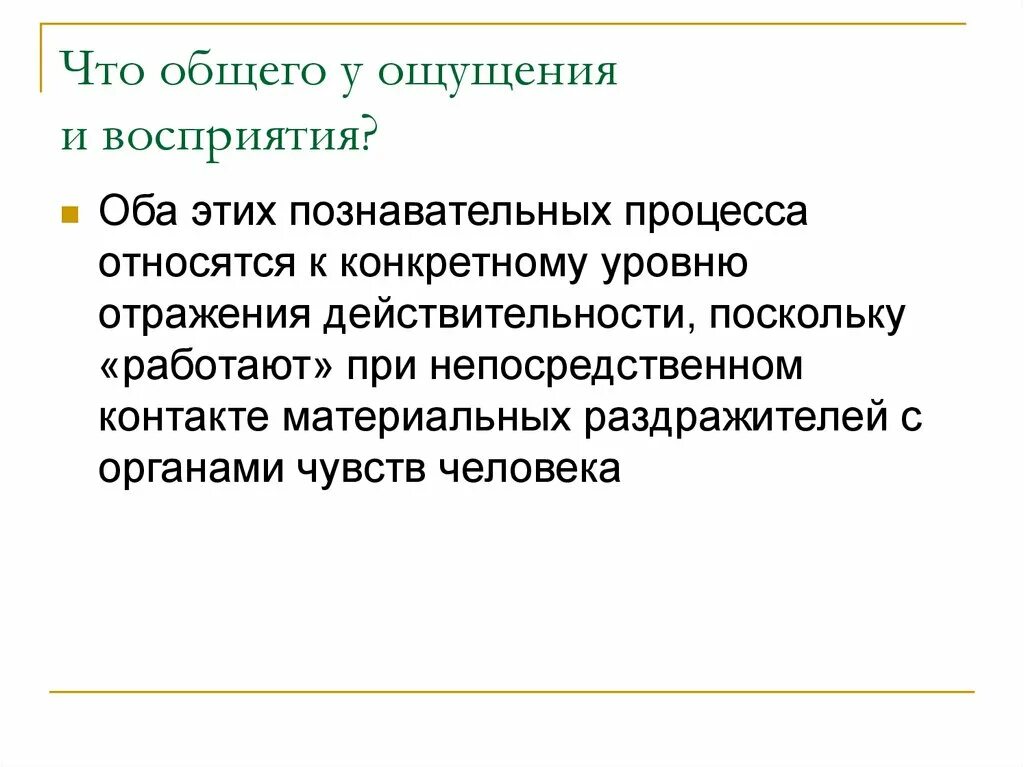 Что общего у ощущения и восприятия?

Оба этих познавательных процесса относятся к конкретному уровню отражения действительности, поскольку «работают» при непосредственном контакте материальных раздражителей с органами чувств человека